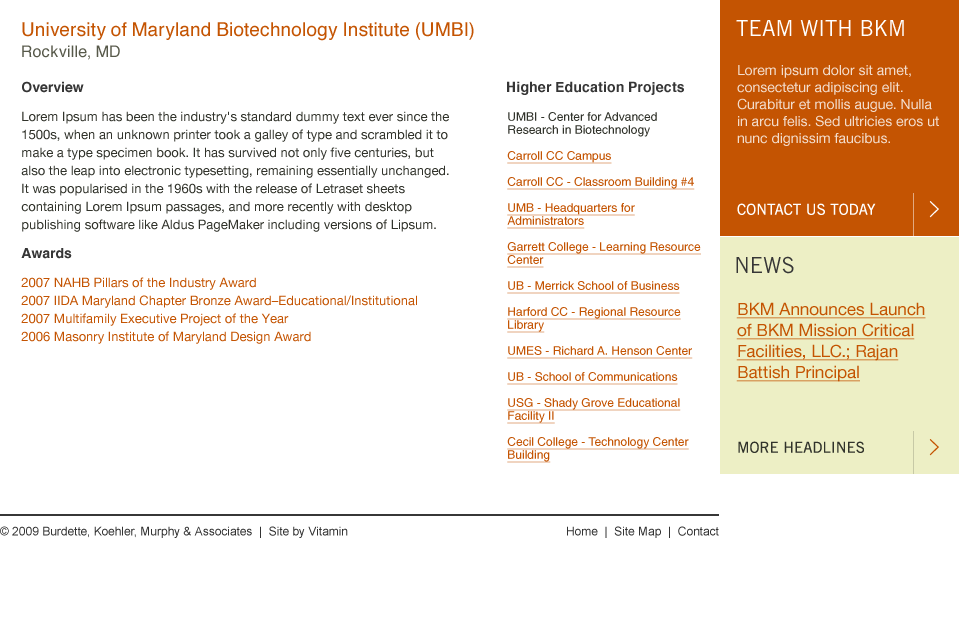 University of Maryland Biotechnology Institute (UMBI)
Rockville, MD

Overview

Lorem Ipsum has been the industry's standard dummy text ever since the 1500s, when an unknown printer took a galley of type and scrambled it to make a type specimen book. It has survived not only five centuries, but also the leap into electronic typesetting, remaining essentially unchanged. It was popularised in the 1960s with the release of Letraset sheets containing Lorem Ipsum passages, and more recently with desktop publishing software like Aldus PageMaker including versions of Lipsum.

Awards

2007 NAHB Pillars of the Industry Award
2007 IIDA Maryland Chapter Bronze Award–Educational/Institutional
2007 Multifamily Executive Project of the Year
2006 Masonry Institute of Maryland Design Award

Higher Education Projects

UMBI - Center for Advanced Research in Biotechnology

Carroll CC Campus

Carroll CC - Classroom Building #4

UMB - Headquarters for Administrators

Garrett College - Learning Resource Center

UB - Merrick School of Business

Harford CC - Regional Resource Library

UMES - Richard A. Henson Center

UB - School of Communications

USG - Shady Grove Educational Facility II

Cecil College - Technology Center Building

TEAM WITH BKM

Lorem ipsum dolor sit amet, consectetur adipiscing elit. Curabitur et mollis augue. Nulla in arcu felis. Sed ultricies eros ut nunc dignissim faucibus.

CONTACT US TODAY

NEWS

BKM Announces Launch of BKM Mission Critical Facilities, LLC.; Rajan Battish Principal

MORE HEADLINES

© 2009 Burdette, Koehler, Murphy & Associates | Site by Vitamin

Home | Site Map | Contact